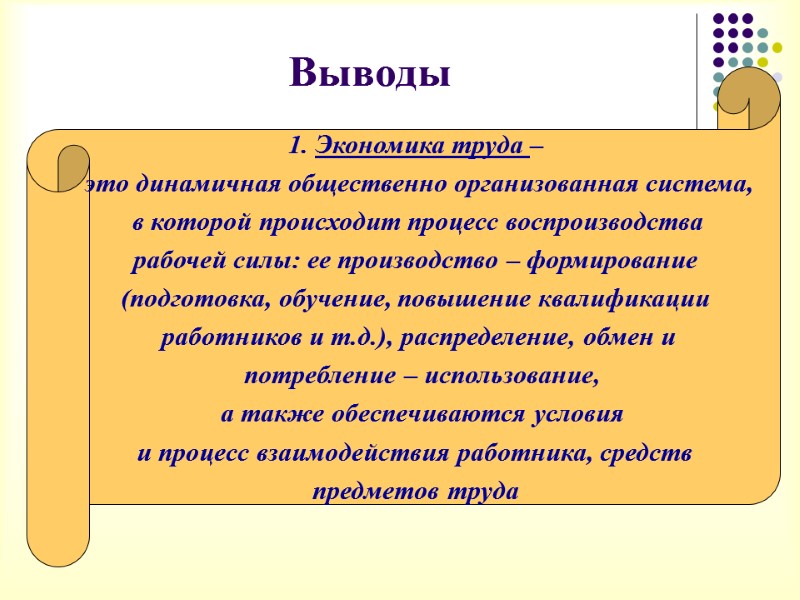 Выводы

1. Экономика труда –
это динамичная общественно организованная система, в которой происходит процесс воспроизводства рабочей силы: ее производство – формирование (подготовка, обучение, повышение квалификации работников и т.д.), распределение, обмен и потребление – использование,
а также обеспечиваются условия
и процесс взаимодействия работника, средств предметов труда